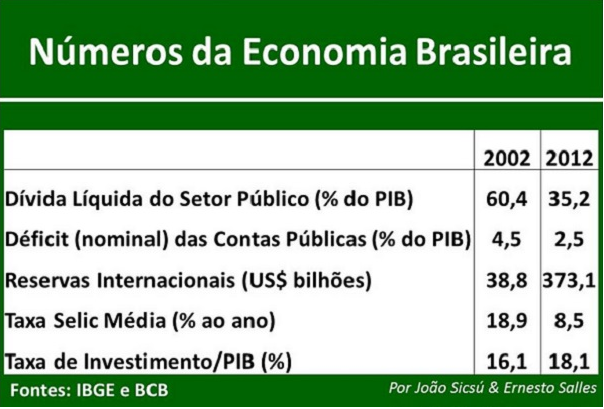 Números da Economia Brasileira

| | 2002 | 2012 |
|---|---|---|
| Dívida Líquida do Setor Público (% do PIB) | 60,4 | 35,2 |
| Déficit (nominal) das Contas Públicas (% do PIB) | 4,5 | 2,5 |
| Reservas Internacionais (US$ bilhões) | 38,8 | 373,1 |
| Taxa Selic Média (% ao ano) | 18,9 | 8,5 |
| Taxa de Investimento/PIB (%) | 16,1 | 18,1 |

Fontes: IBGE e BCB

Por João Sicsú & Ernesto Salles